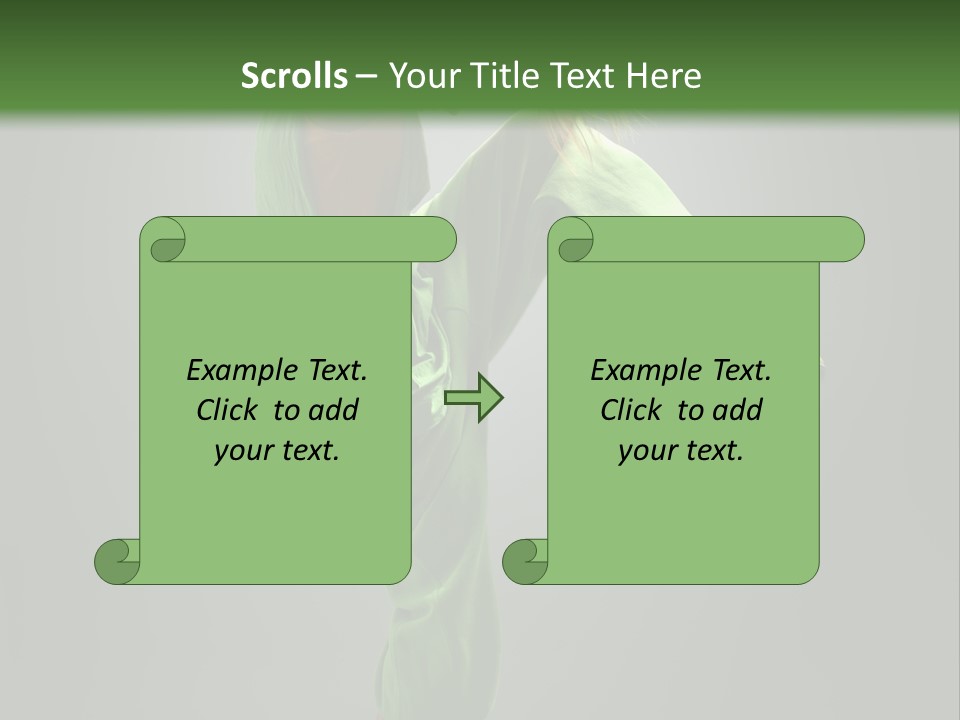 Scrolls – Your Title Text Here

Example Text. Click to add your text.

Example Text. Click to add your text.